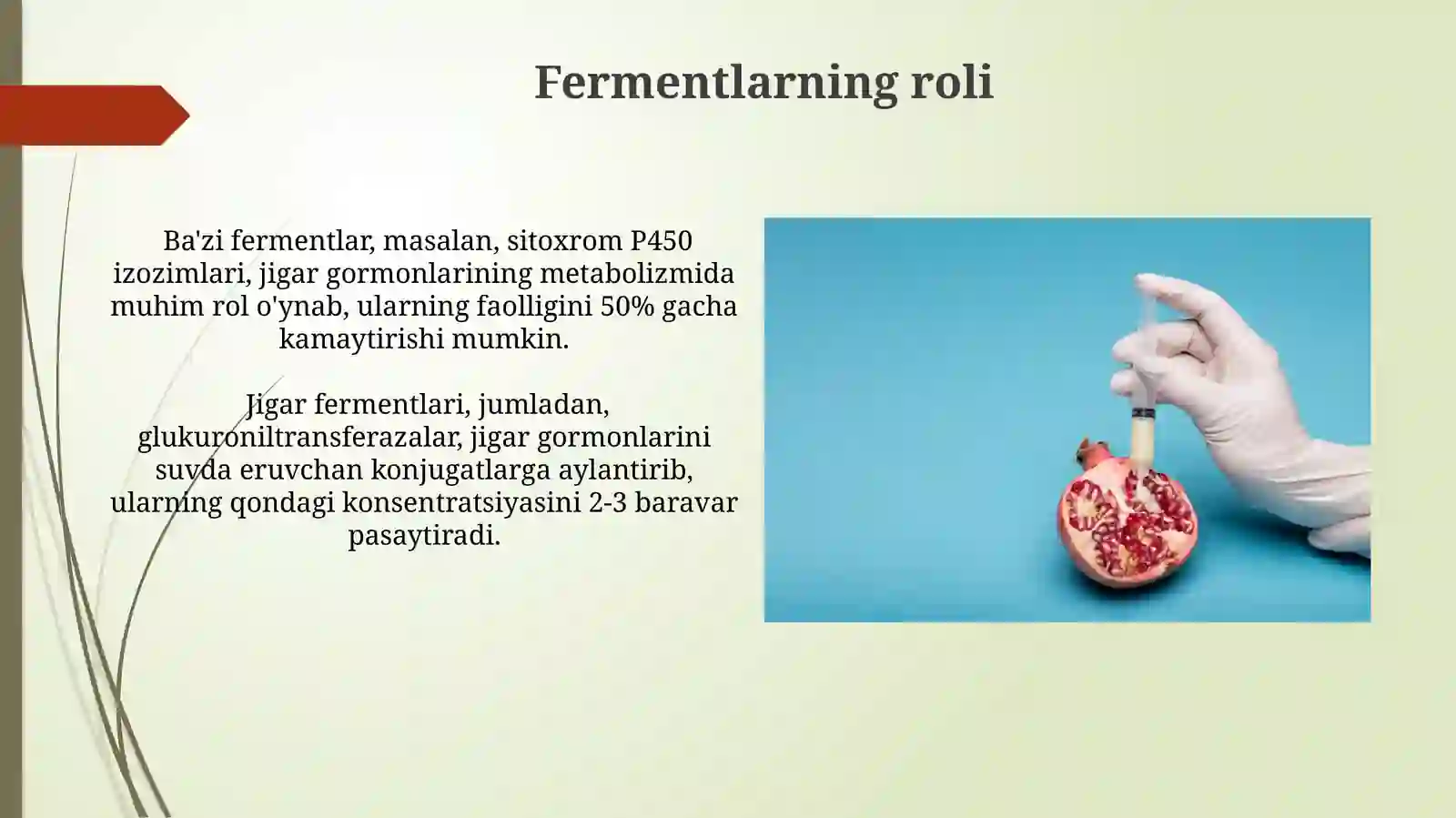 Fermentlarning roli

Ba'zi fermentlar, masalan, sitoxrom P450 izozimlari, jigar gormonlarining metabolizmida muhim rol o'ynab, ularning faolligini 50% gacha kamaytirishi mumkin.

Jigar fermentlari, jumladan, glukuroniltransferazalar, jigar gormonlarini suvda eruvchan konjugatlarga aylantirib, ularning qondagi konsentratsiyasini 2-3 baravar pasaytiradi.